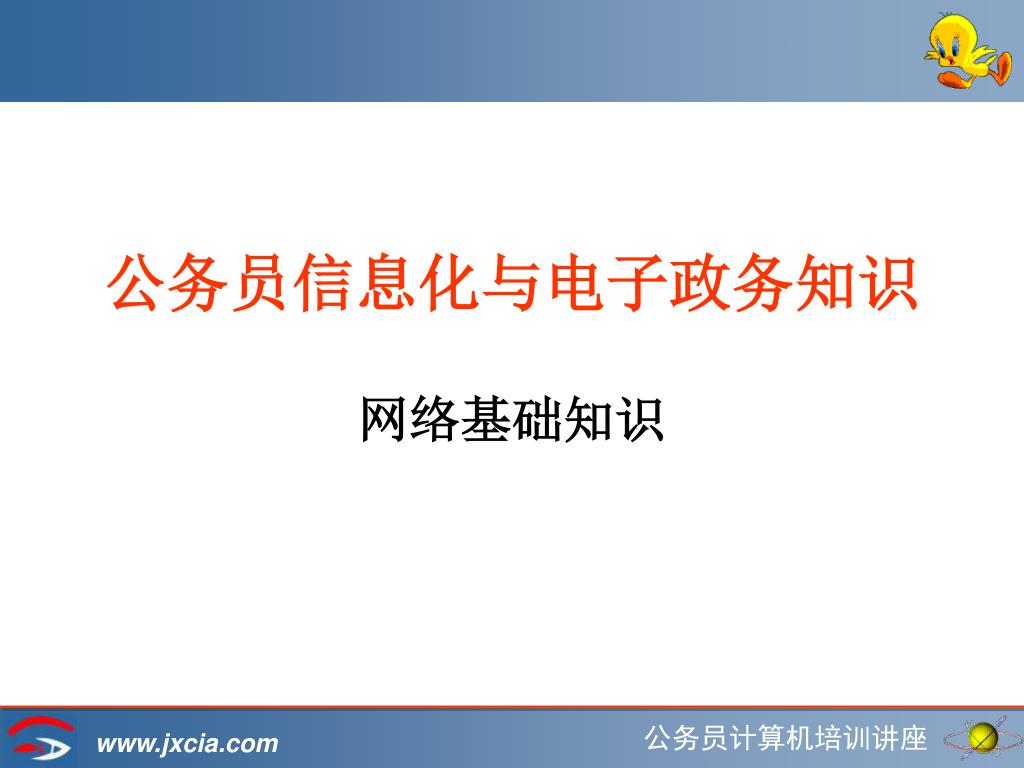 公务员信息化与电子政务知识

网络基础知识

www.jxcia.com

公务员计算机培训讲座